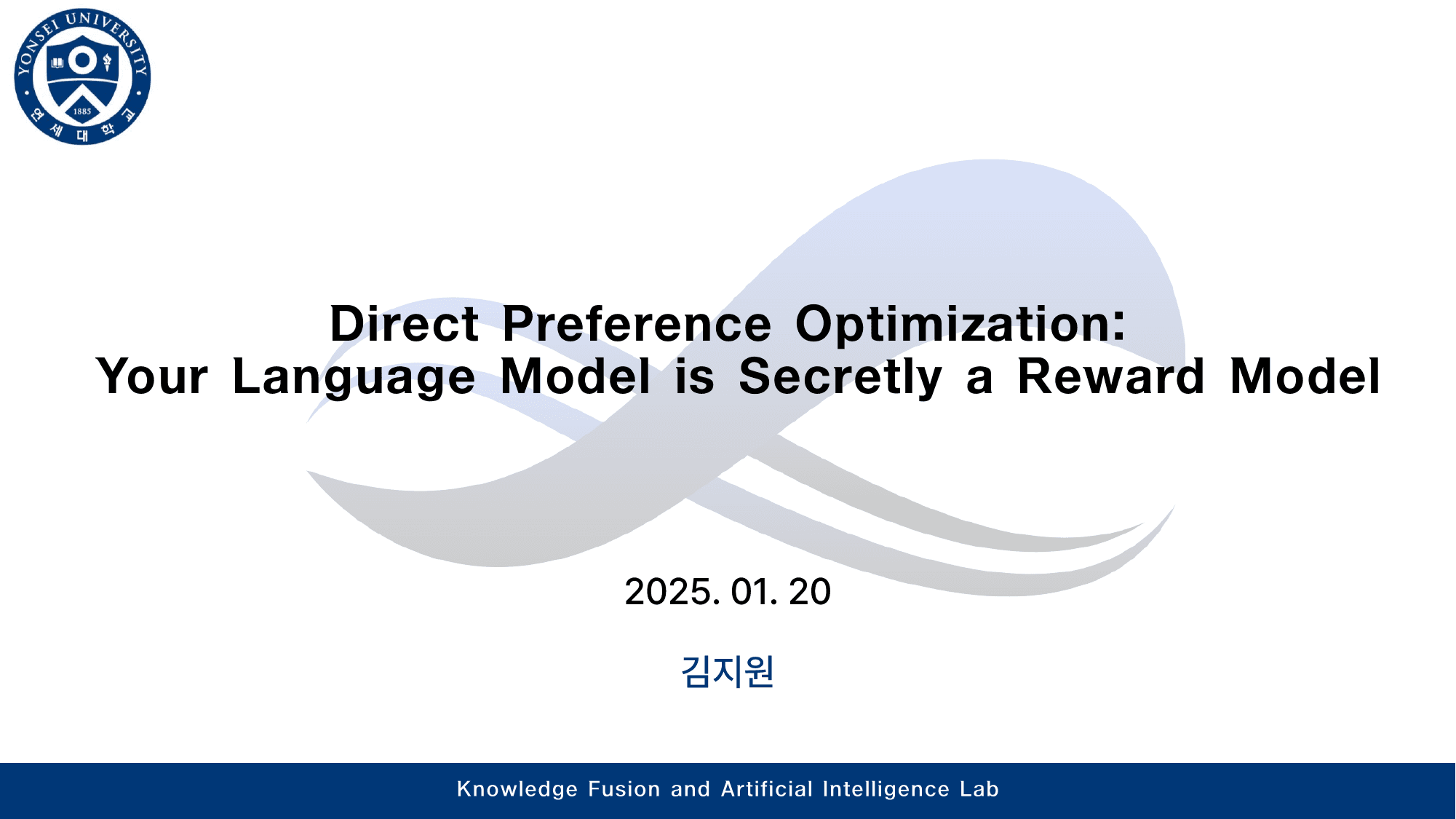 YONSEI UNIVERSITY
1885
연세대학교

Direct Preference Optimization:
Your Language Model is Secretly a Reward Model

2025. 01. 20

김지원

Knowledge Fusion and Artificial Intelligence Lab